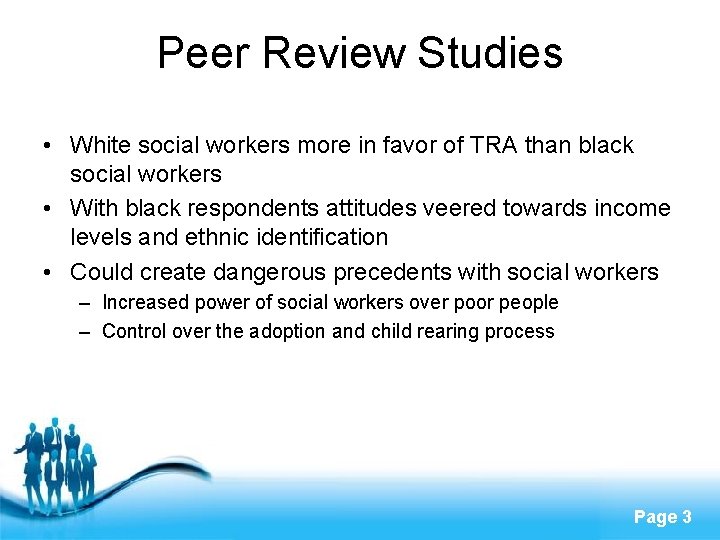 Peer Review Studies

• White social workers more in favor of TRA than black social workers

• With black respondents attitudes veered towards income levels and ethnic identification

• Could create dangerous precedents with social workers

– Increased power of social workers over poor people

– Control over the adoption and child rearing process

Page 3